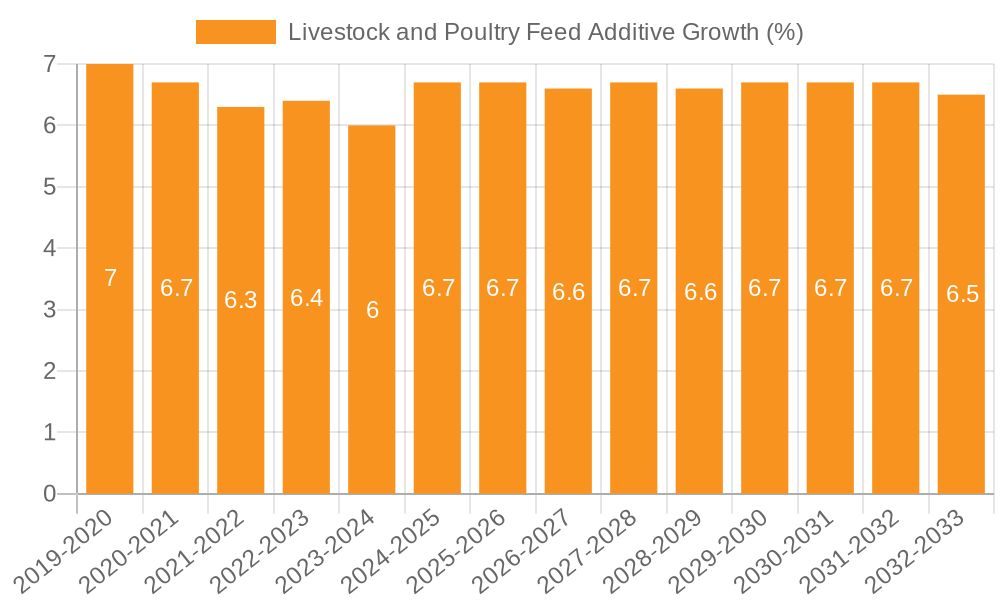 Livestock and Poultry Feed Additive Growth (%)

7
6
5
4
3
2
1
0

7
6.7
6.3
6.4
6
6.7
6.7
6.6
6.7
6.6
6.7
6.7
6.7
6.5

2019-2020
2020-2021
2021-2022
2022-2023
2023-2024
2024-2025
2025-2026
2026-2027
2027-2028
2028-2029
2029-2030
2030-2031
2031-2032
2032-2033